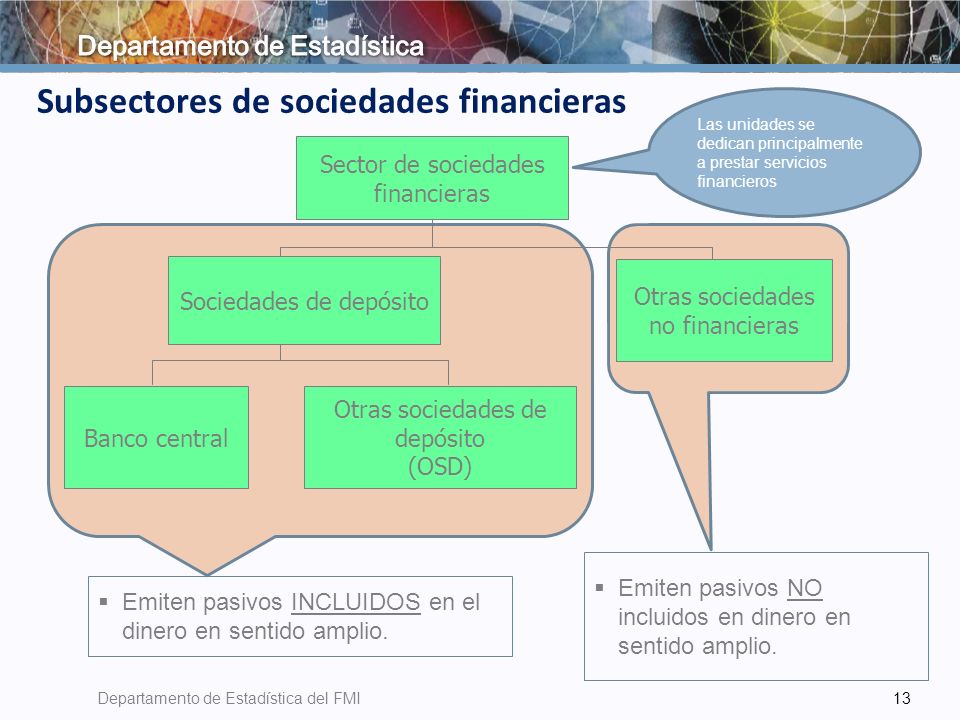 Departamento de Estadística

Subsectores de sociedades financieras

Las unidades se dedican principalmente a prestar servicios financieros

Sector de sociedades financieras

Sociedades de depósito

Otras sociedades no financieras

Banco central

Otras sociedades de depósito (OSD)

▪ Emiten pasivos INCLUIDOS en el dinero en sentido amplio.

▪ Emiten pasivos NO incluidos en dinero en sentido amplio.

Departamento de Estadística del FMI

13